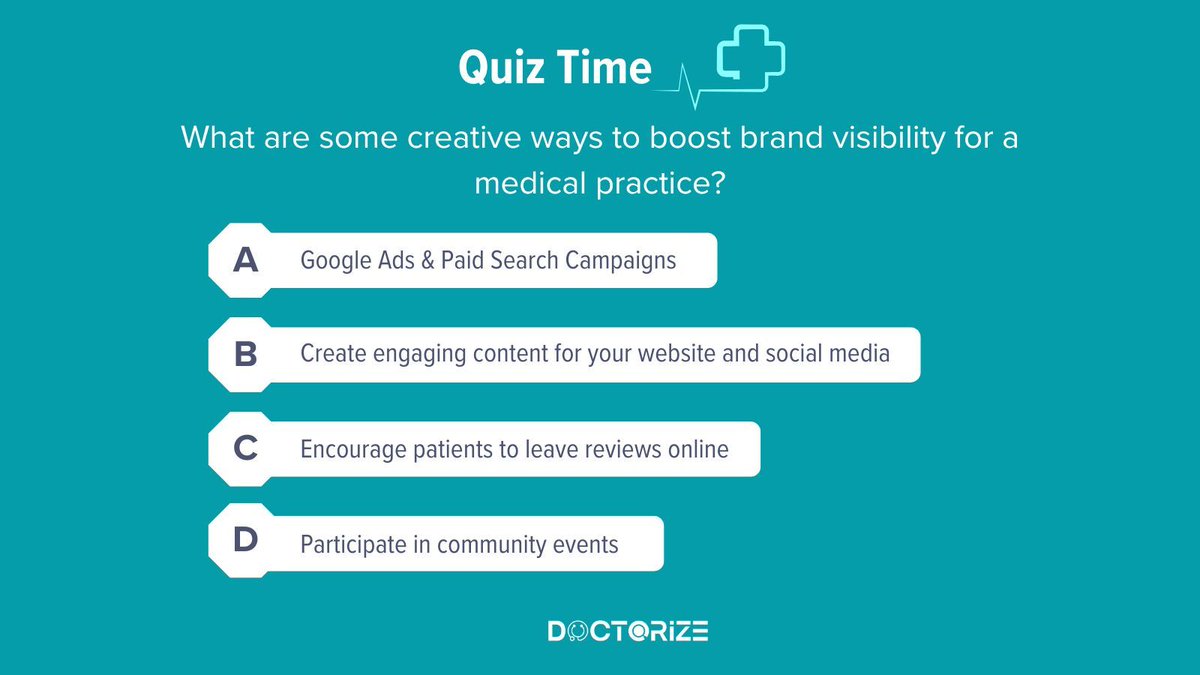 Quiz Time

What are some creative ways to boost brand visibility for a medical practice?

A Google Ads & Paid Search Campaigns

B Create engaging content for your website and social media

C Encourage patients to leave reviews online

D Participate in community events

DOCTORIZE